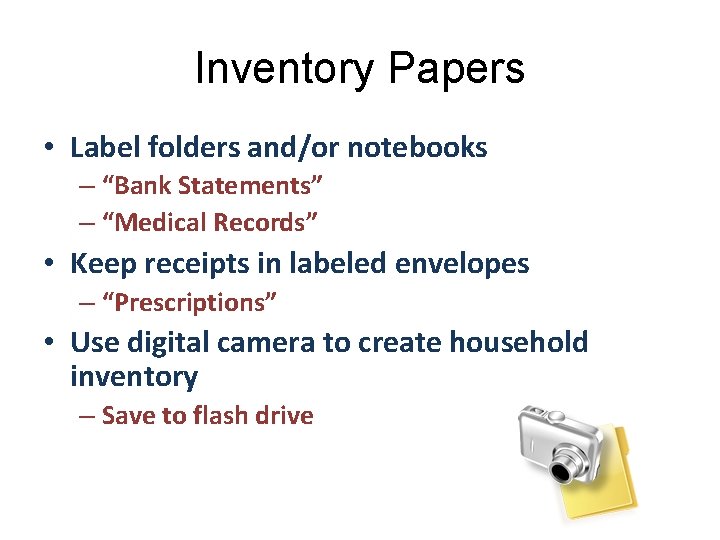 Inventory Papers

• Label folders and/or notebooks
– “Bank Statements”
– “Medical Records”
• Keep receipts in labeled envelopes
– “Prescriptions”
• Use digital camera to create household inventory
– Save to flash drive